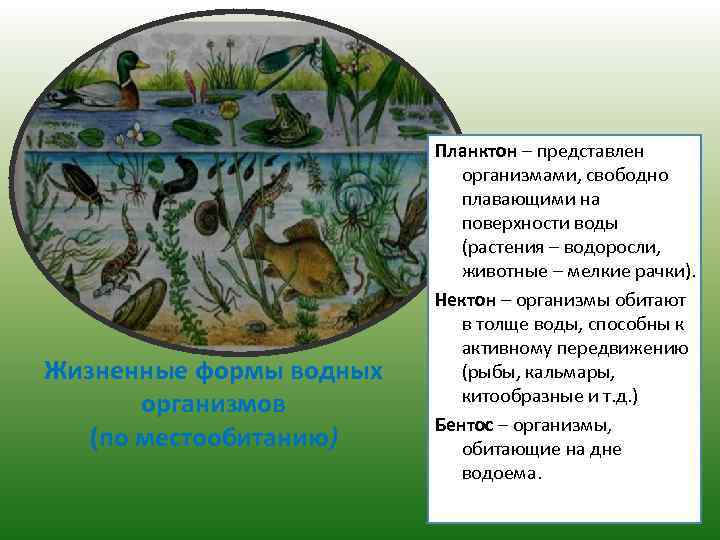 Жизненные формы водных организмов
(по местообитанию)

Планктон – представлен организмами, свободно плавающими на поверхности воды (растения – водоросли, животные – мелкие рачки).

Нектон – организмы обитают в толще воды, способны к активному передвижению (рыбы, кальмары, китообразные и т.д.)

Бентос – организмы, обитающие на дне водоема.